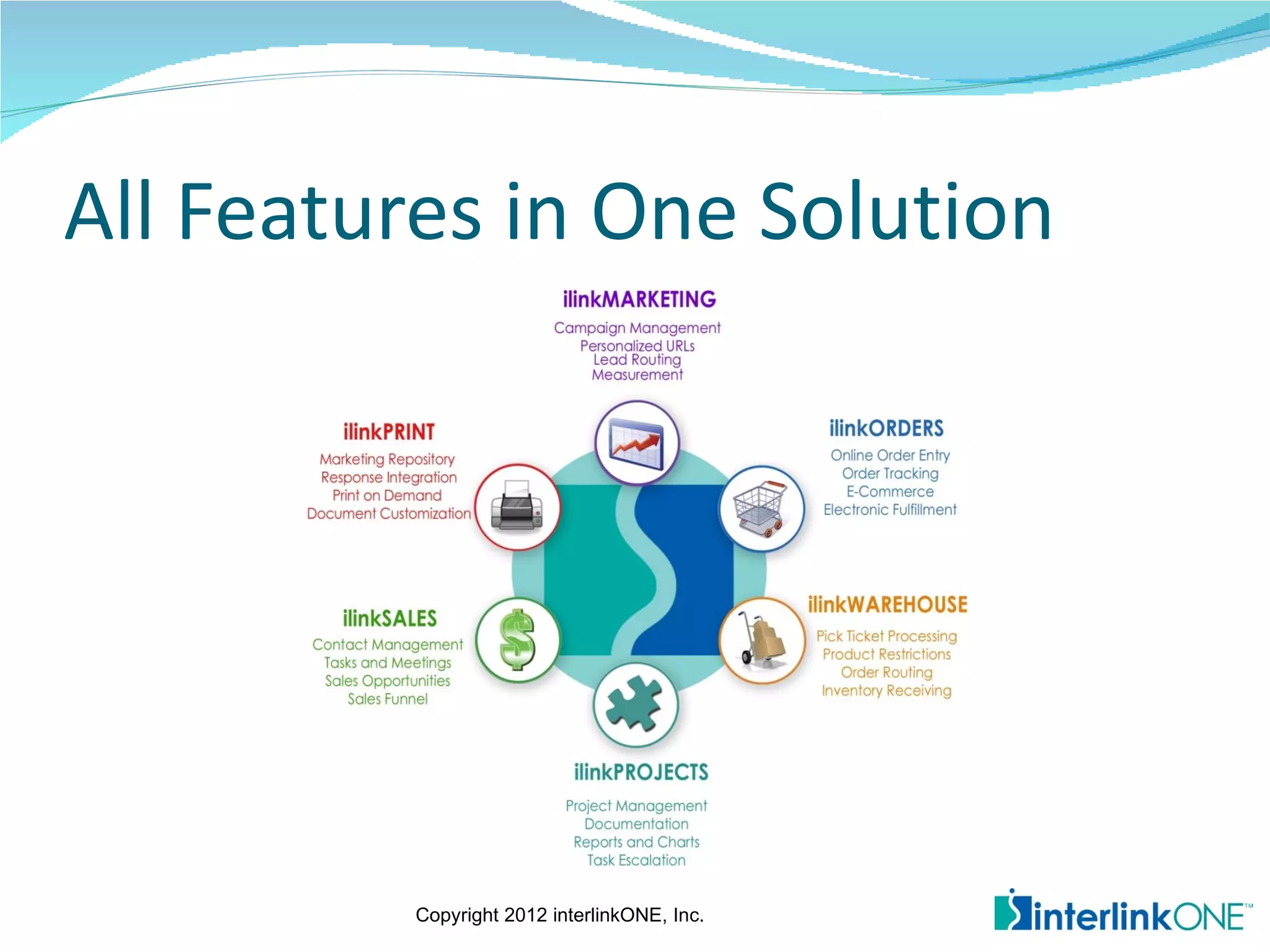 All Features in One Solution

ilinkMARKETING
Campaign Management
Personalized URLs
Lead Routing
Measurement

ilinkPRINT
Marketing Repository
Response Integration
Print on Demand
Document Customization

ilinkORDERS
Online Order Entry
Order Tracking
E-Commerce
Electronic Fulfillment

ilinkSALES
Contact Management
Tasks and Meetings
Sales Opportunities
Sales Funnel

ilinkWAREHOUSE
Pick Ticket Processing
Product Restrictions
Order Routing
Inventory Receiving

ilinkPROJECTS
Project Management
Documentation
Reports and Charts
Task Escalation

Copyright 2012 interlinkONE, Inc.

interlinkONE™